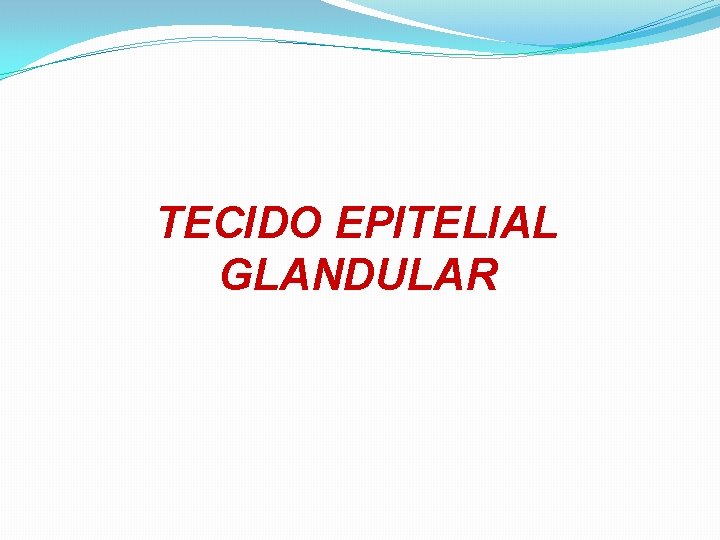 TECIDO EPITELIAL GLANDULAR